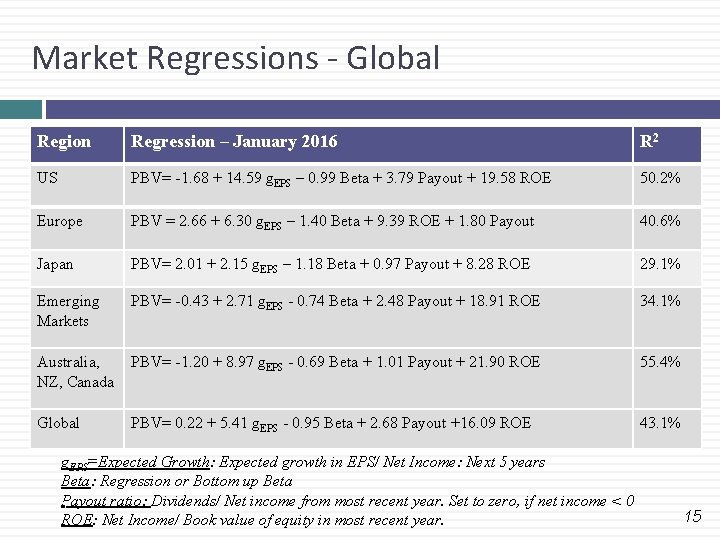 Market Regressions - Global

| Region | Regression – January 2016 | $R^2$ |
|---|---|---|
| US | PBV= -1.68 + 14.59 $g_{EPS}$ – 0.99 Beta + 3.79 Payout + 19.58 ROE | 50.2% |
| Europe | PBV = 2.66 + 6.30 $g_{EPS}$ – 1.40 Beta + 9.39 ROE + 1.80 Payout | 40.6% |
| Japan | PBV= 2.01 + 2.15 $g_{EPS}$ – 1.18 Beta + 0.97 Payout + 8.28 ROE | 29.1% |
| Emerging Markets | PBV= -0.43 + 2.71 $g_{EPS}$ - 0.74 Beta + 2.48 Payout + 18.91 ROE | 34.1% |
| Australia, NZ, Canada | PBV= -1.20 + 8.97 $g_{EPS}$ - 0.69 Beta + 1.01 Payout + 21.90 ROE | 55.4% |
| Global | PBV= 0.22 + 5.41 $g_{EPS}$ - 0.95 Beta + 2.68 Payout +16.09 ROE | 43.1% |

$g_{EPS}$=Expected Growth: Expected growth in EPS/ Net Income: Next 5 years
Beta: Regression or Bottom up Beta
Payout ratio: Dividends/ Net income from most recent year. Set to zero, if net income < 0
ROE: Net Income/ Book value of equity in most recent year.

15